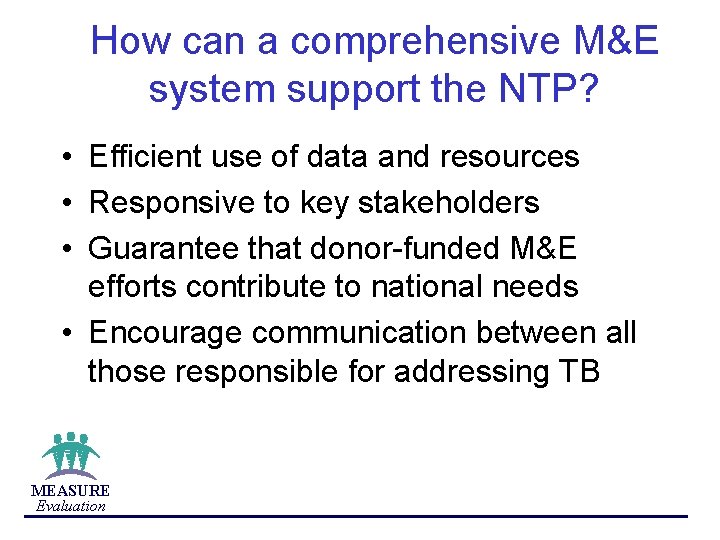 How can a comprehensive M&E system support the NTP?

• Efficient use of data and resources
• Responsive to key stakeholders
• Guarantee that donor-funded M&E efforts contribute to national needs
• Encourage communication between all those responsible for addressing TB

MEASURE
Evaluation